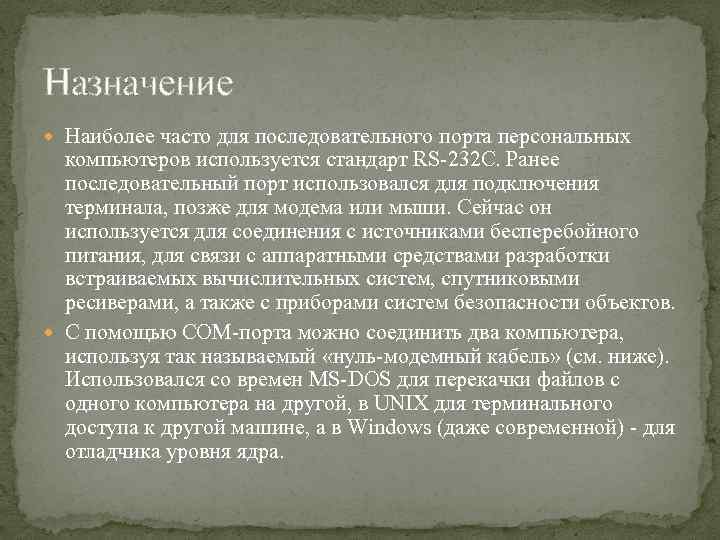 Назначение

Наиболее часто для последовательного порта персональных компьютеров используется стандарт RS-232C. Ранее последовательный порт использовался для подключения терминала, позже для модема или мыши. Сейчас он используется для соединения с источниками бесперебойного питания, для связи с аппаратными средствами разработки встраиваемых вычислительных систем, спутниковыми ресиверами, а также с приборами систем безопасности объектов.

С помощью COM-порта можно соединить два компьютера, используя так называемый «нуль-модемный кабель» (см. ниже). Использовался со времен MS-DOS для перекачки файлов с одного компьютера на другой, в UNIX для терминального доступа к другой машине, а в Windows (даже современной) - для отладчика уровня ядра.